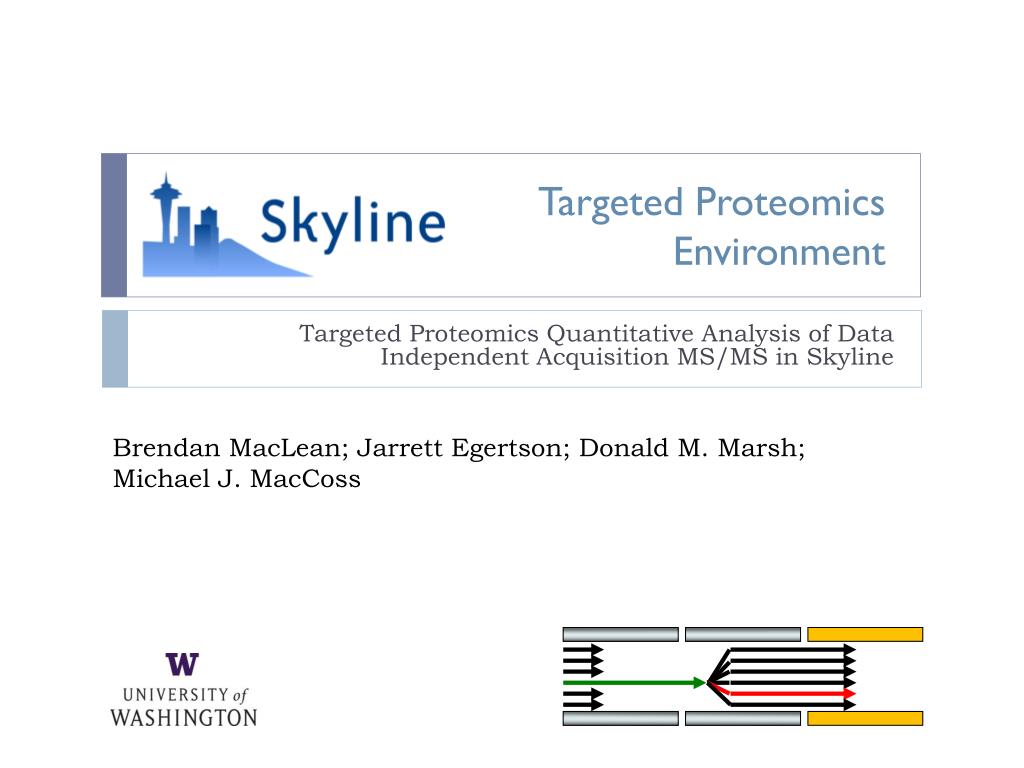 Skyline

Targeted Proteomics Environment

Targeted Proteomics Quantitative Analysis of Data Independent Acquisition MS/MS in Skyline

Brendan MacLean; Jarrett Egertson; Donald M. Marsh; Michael J. MacCoss

W
UNIVERSITY of WASHINGTON